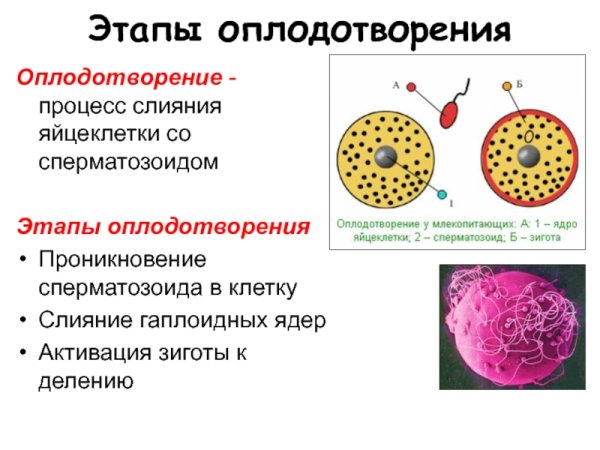 Этапы оплодотворения

Оплодотворение - процесс слияния яйцеклетки со сперматозоидом

Этапы оплодотворения
• Проникновение сперматозоида в клетку
• Слияние гаплоидных ядер
• Активация зиготы к делению

А

Б

1

Оплодотворение у млекопитающих: А: 1 – ядро яйцеклетки; 2 – сперматозоид; Б – зигота